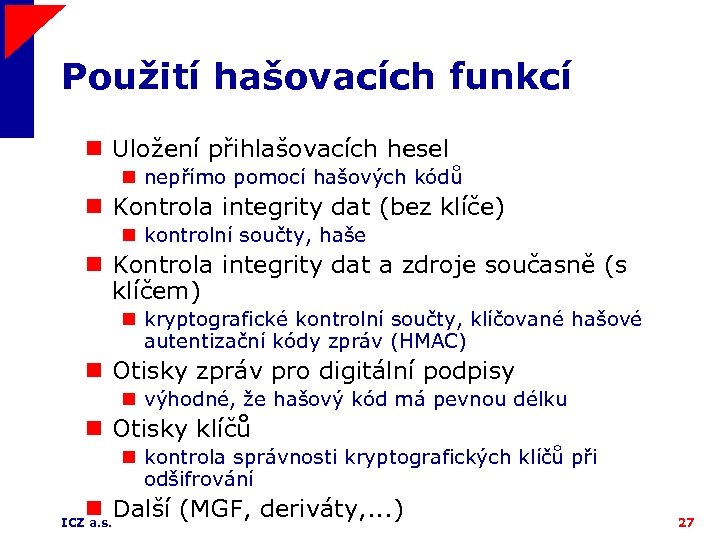 Použití hašovacích funkcí

Uložení přihlašovacích hesel
nepřímo pomocí hašových kódů
Kontrola integrity dat (bez klíče)
kontrolní součty, haše
Kontrola integrity dat a zdroje současně (s klíčem)
kryptografické kontrolní součty, klíčované hašové autentizační kódy zpráv (HMAC)
Otisky zpráv pro digitální podpisy
výhodné, že hašový kód má pevnou délku
Otisky klíčů
kontrola správnosti kryptografických klíčů při odšifrování
Další (MGF, deriváty,...)

ICZ a.s.

27